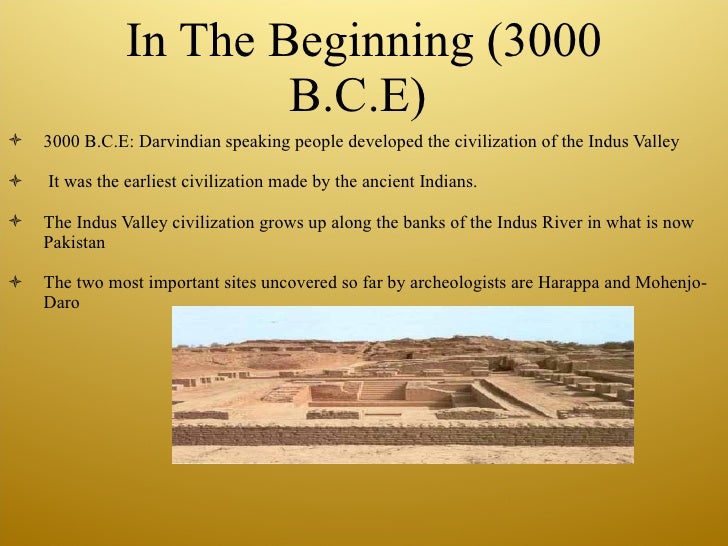 In The Beginning (3000 B.C.E)

3000 B.C.E: Darvindian speaking people developed the civilization of the Indus Valley

It was the earliest civilization made by the ancient Indians.

The Indus Valley civilization grows up along the banks of the Indus River in what is now Pakistan

The two most important sites uncovered so far by archeologists are Harappa and Mohenjo-Daro